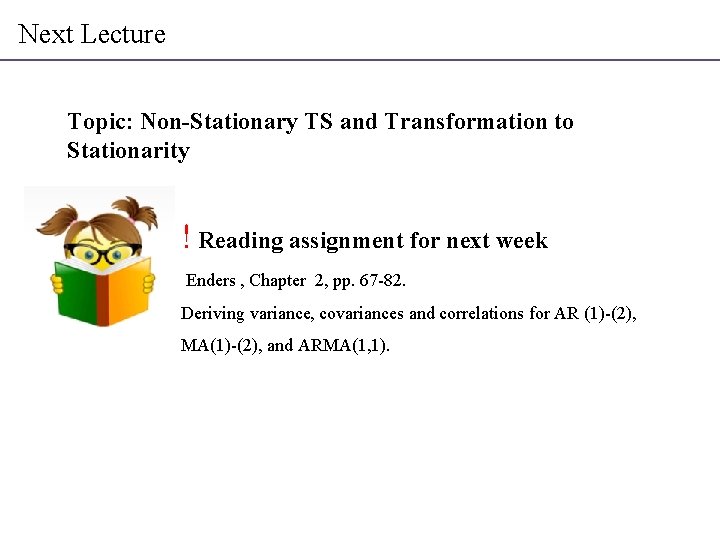 Next Lecture

Topic: Non-Stationary TS and Transformation to Stationarity

! Reading assignment for next week

Enders , Chapter 2, pp. 67-82.

Deriving variance, covariances and correlations for AR (1)-(2), MA(1)-(2), and ARMA(1,1).